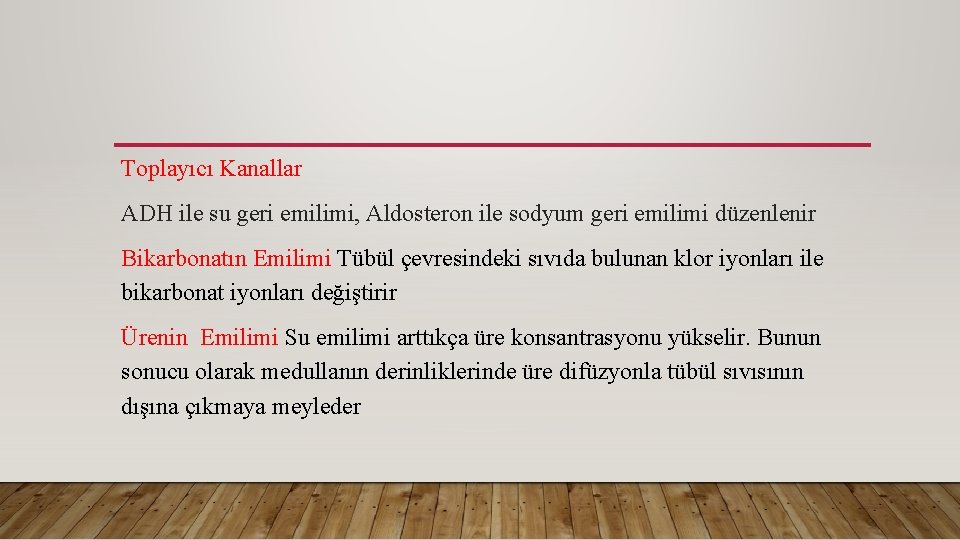 Toplayıcı Kanallar

ADH ile su geri emilimi, Aldosteron ile sodyum geri emilimi düzenlenir

Bikarbonatın Emilimi Tübül çevresindeki sıvıda bulunan klor iyonları ile bikarbonat iyonları değiştirir

Ürenin Emilimi Su emilimi arttıkça üre konsantrasyonu yükselir. Bunun sonucu olarak medullanın derinliklerinde üre difüzyonla tübül sıvısının dışına çıkmaya meyleder